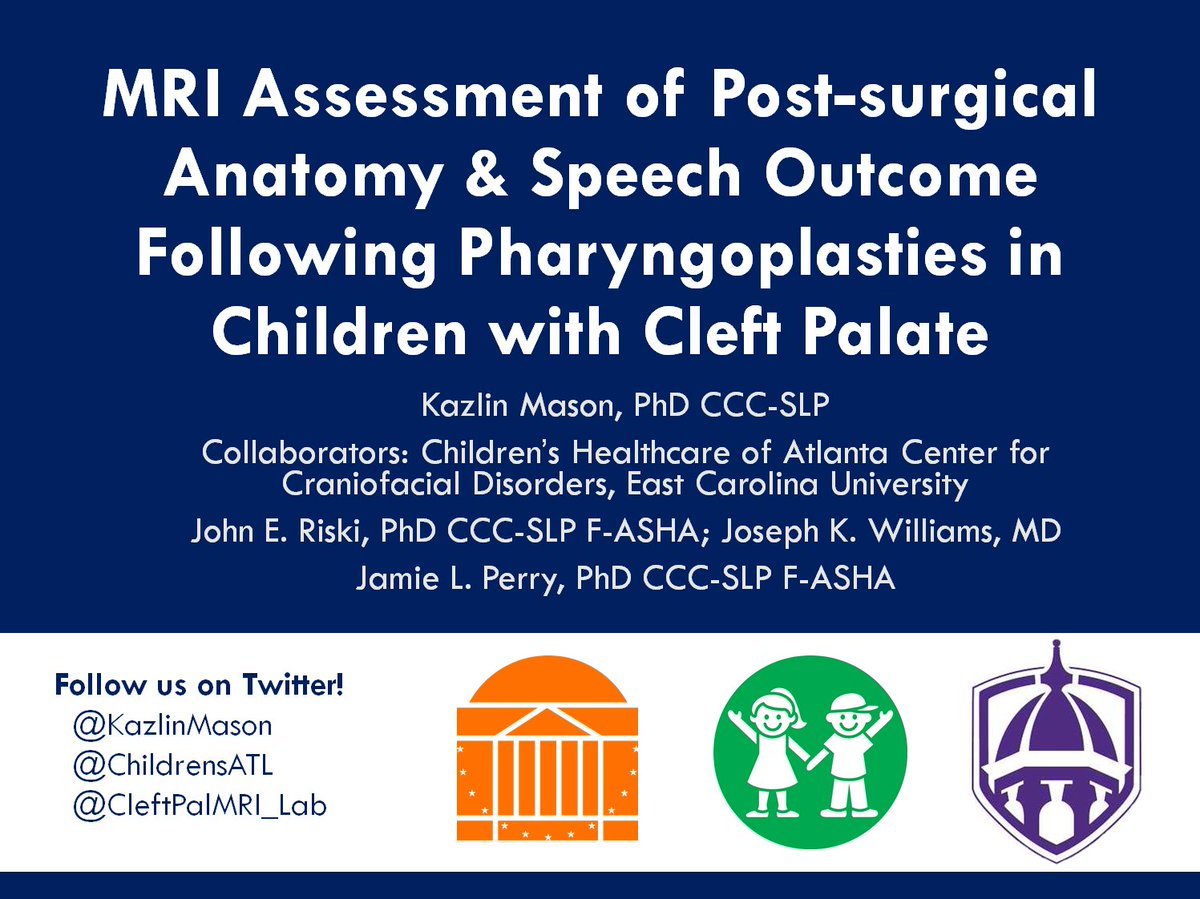 MRI Assessment of Post-surgical Anatomy & Speech Outcome Following Pharyngoplasties in Children with Cleft Palate

Kazlin Mason, PhD CCC-SLP

Collaborators: Children's Healthcare of Atlanta Center for Craniofacial Disorders, East Carolina University

John E. Riski, PhD CCC-SLP F-ASHA; Joseph K. Williams, MD

Jamie L. Perry, PhD CCC-SLP F-ASHA

Follow us on Twitter!
@KazlinMason
@ChildrensATL
@CleftPalMRI_Lab